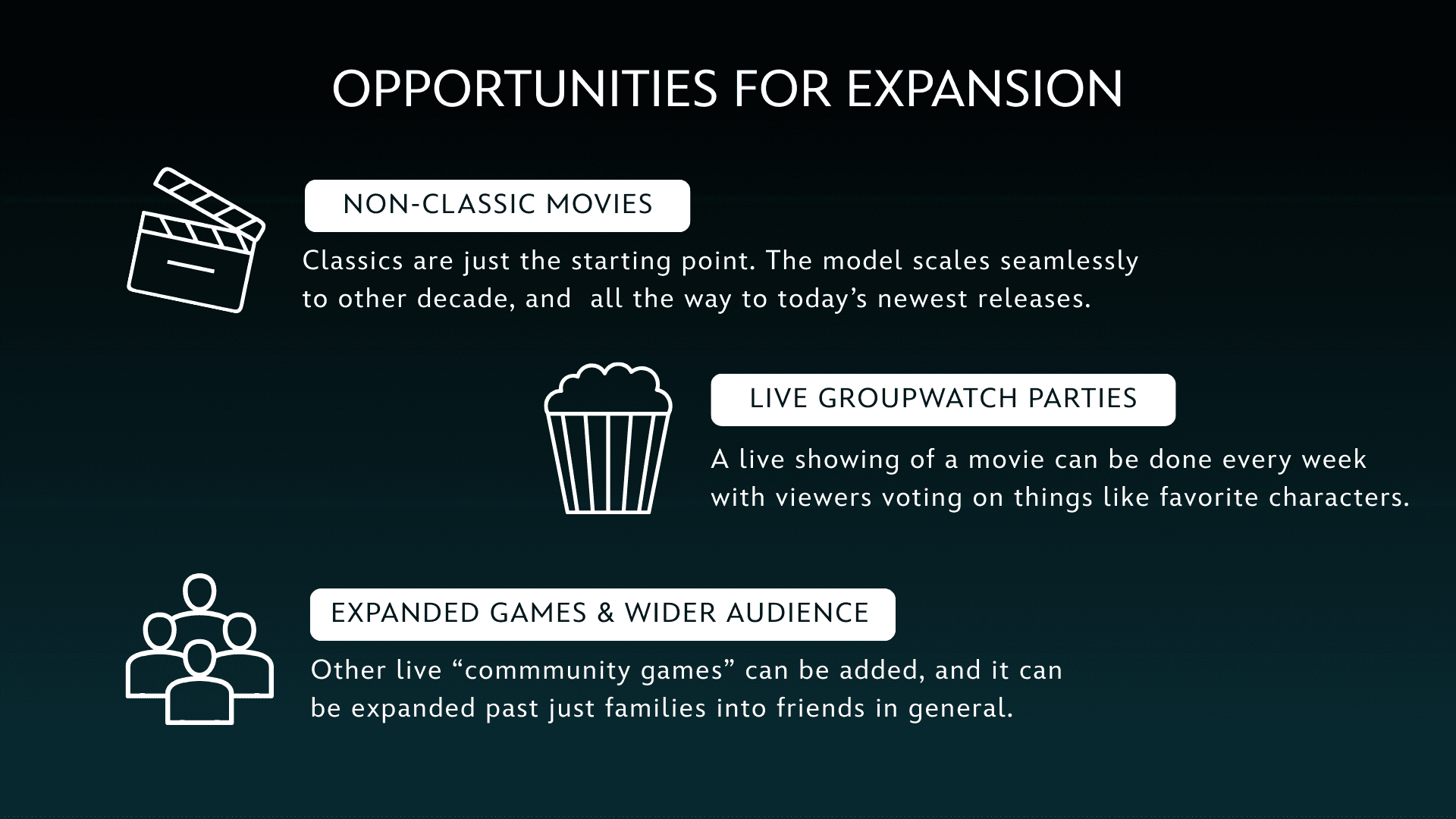 OPPORTUNITIES FOR EXPANSION

NON-CLASSIC MOVIES

Classics are just the starting point. The model scales seamlessly to other decade, and all the way to today's newest releases.

LIVE GROUPWATCH PARTIES

A live showing of a movie can be done every week with viewers voting on things like favorite characters.

EXPANDED GAMES & WIDER AUDIENCE

Other live "commmunity games" can be added, and it can be expanded past just families into friends in general.